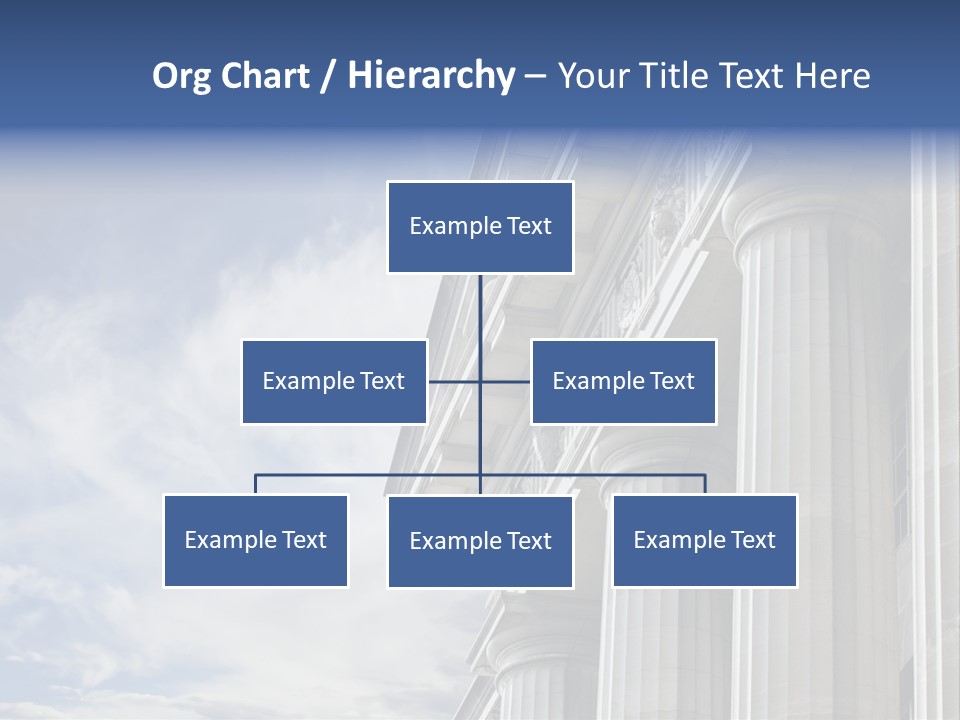 Org Chart / Hierarchy – Your Title Text Here

Example Text

Example Text

Example Text

Example Text

Example Text

Example Text